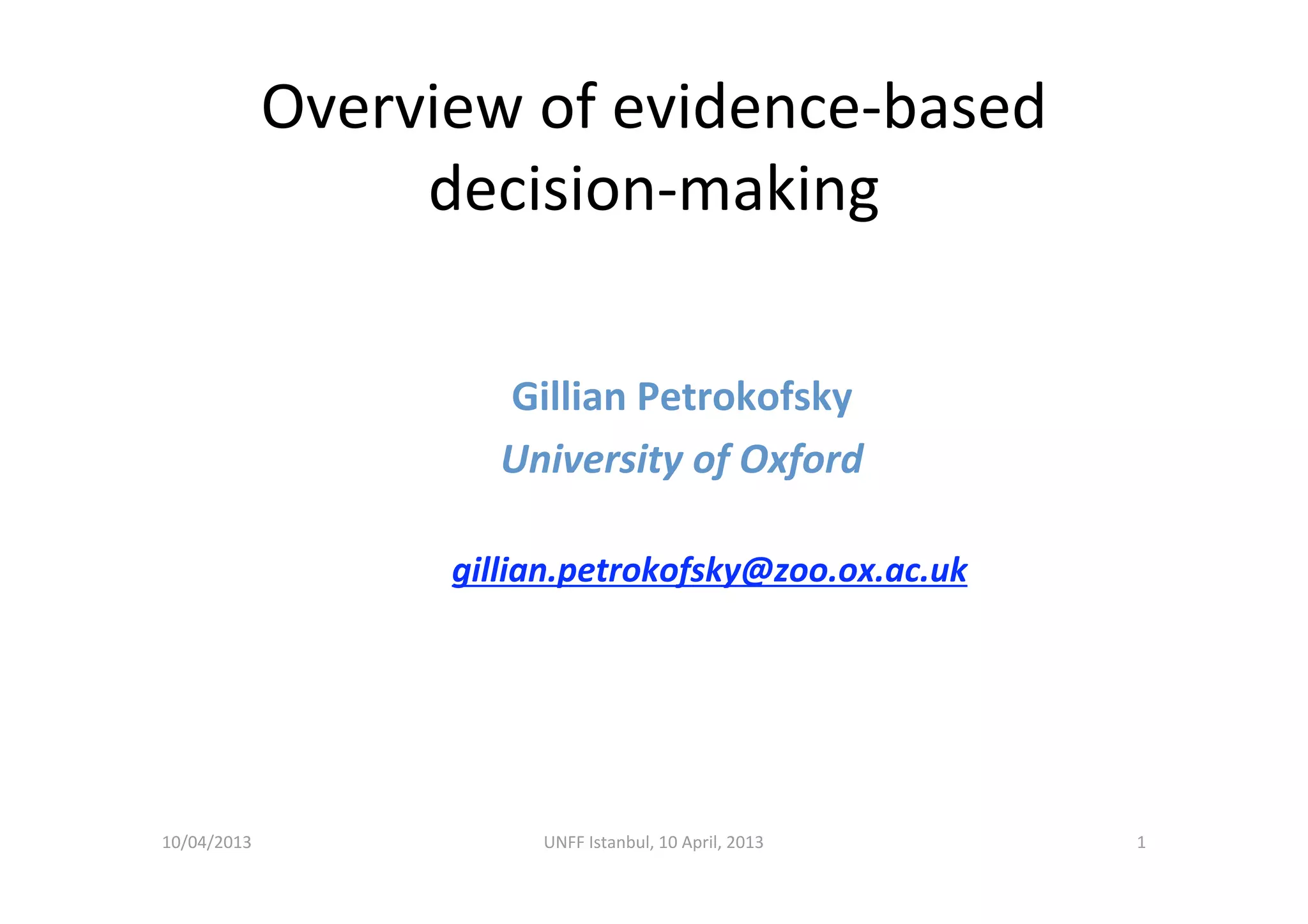 Overview of evidence-based decision-making

Gillian Petrokofsky

University of Oxford

gillian.petrokofsky@zoo.ox.ac.uk

10/04/2013

UNFF Istanbul, 10 April, 2013

1